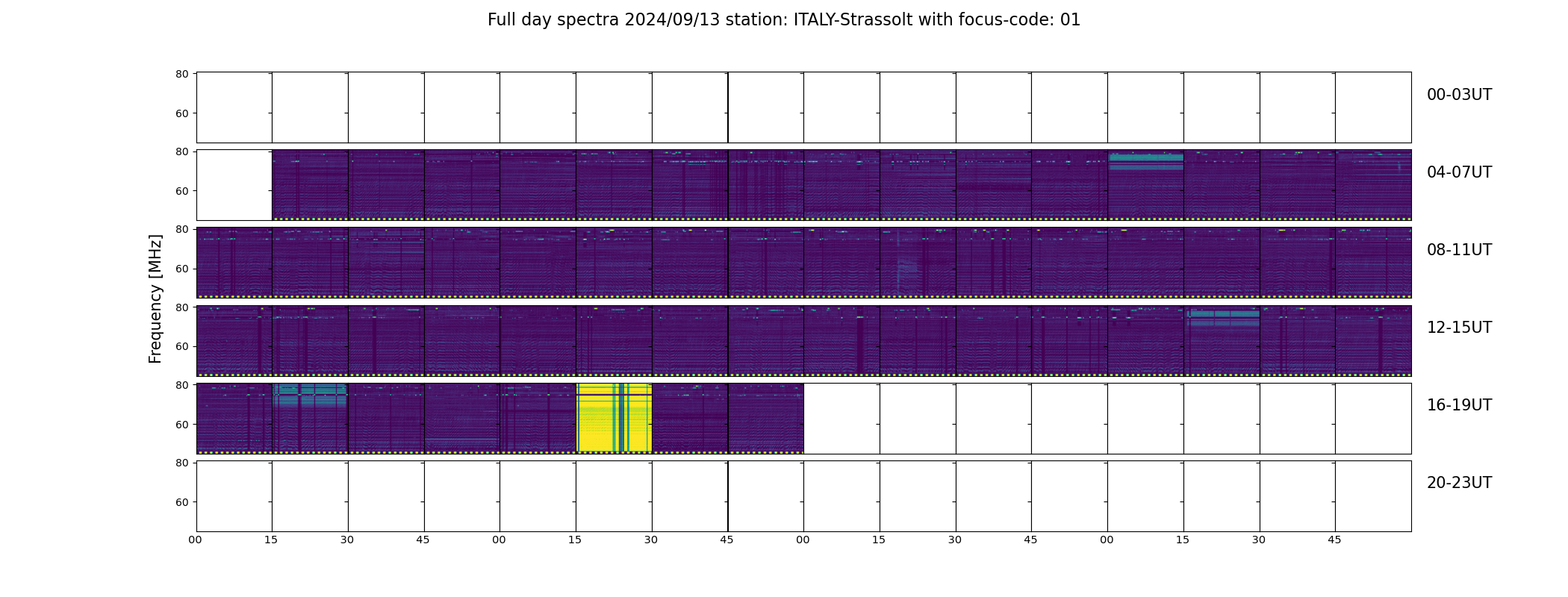 Full day spectra 2024/09/13 station: ITALY-Strassolt with focus-code: 01

Frequency [MHz]

80
60
00-03UT

80
60
04-07UT

80
60
08-11UT

80
60
12-15UT

80
60
16-19UT

80
60
20-23UT

00 15 30 45 00 15 30 45 00 15 30 45 00 15 30 45